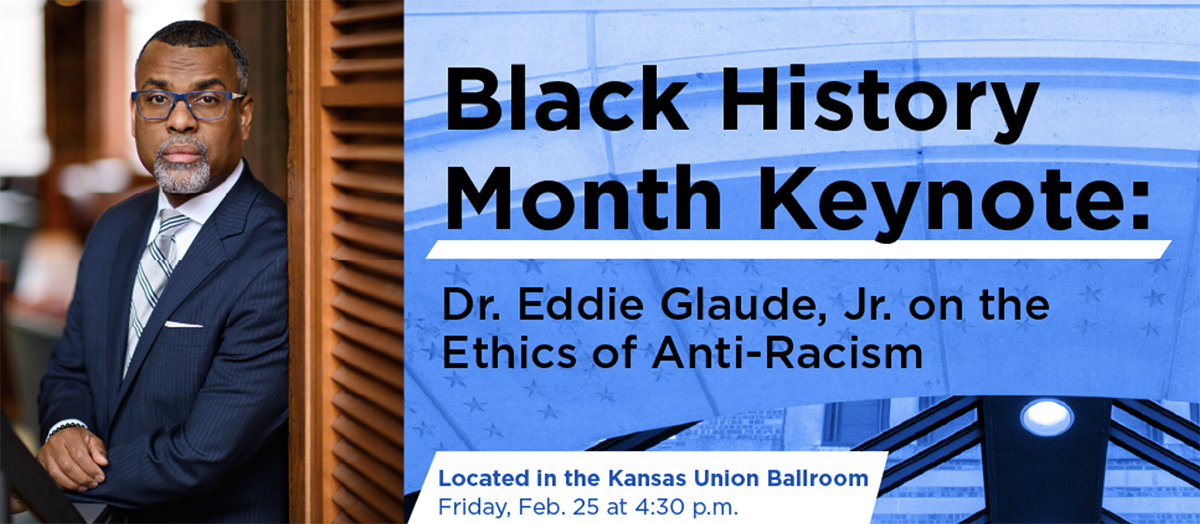 Black History Month Keynote:

Dr. Eddie Glaude, Jr. on the Ethics of Anti-Racism

Located in the Kansas Union Ballroom
Friday, Feb. 25 at 4:30 p.m.